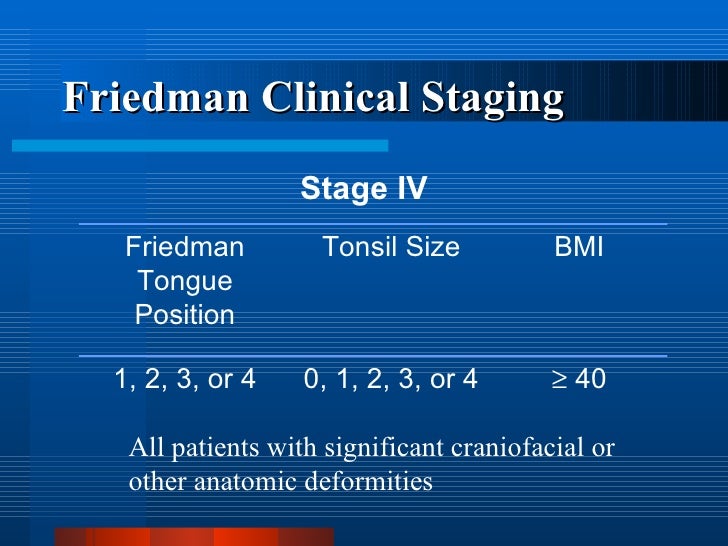 Friedman Clinical Staging

Stage IV

| Friedman Tongue Position | Tonsil Size | BMI |
|---|---|---|
| 1, 2, 3, or 4 | 0, 1, 2, 3, or 4 | $\geq 40$ |

All patients with significant craniofacial or other anatomic deformities